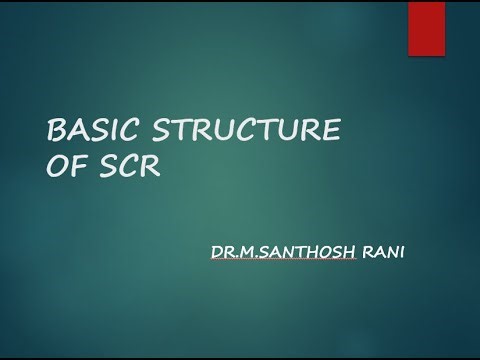 BASIC STRUCTURE OF SCR

DR.M.SANTHOSH RANI